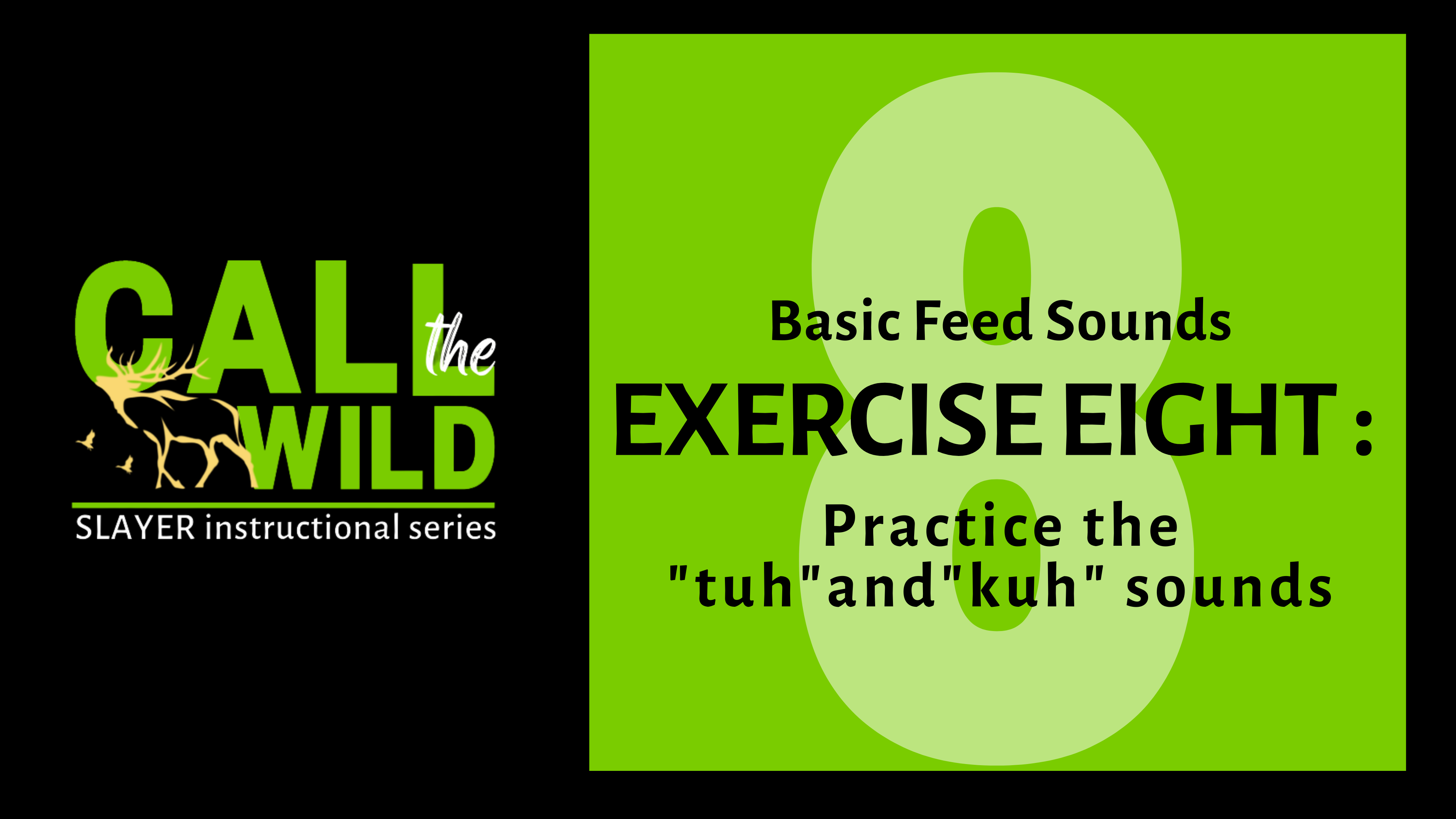 CALL the WILD
SLAYER instructional series

8

Basic Feed Sounds
EXERCISE EIGHT :
Practice the "tuh"and"kuh" sounds